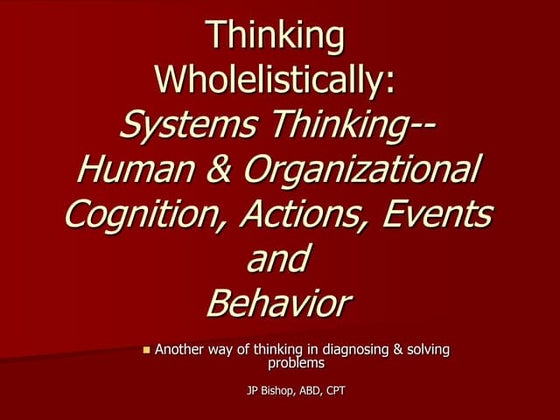 Thinking Wholelistically: Systems Thinking-- Human & Organizational Cognition, Actions, Events and Behavior

Another way of thinking in diagnosing & solving problems

JP Bishop, ABD, CPT